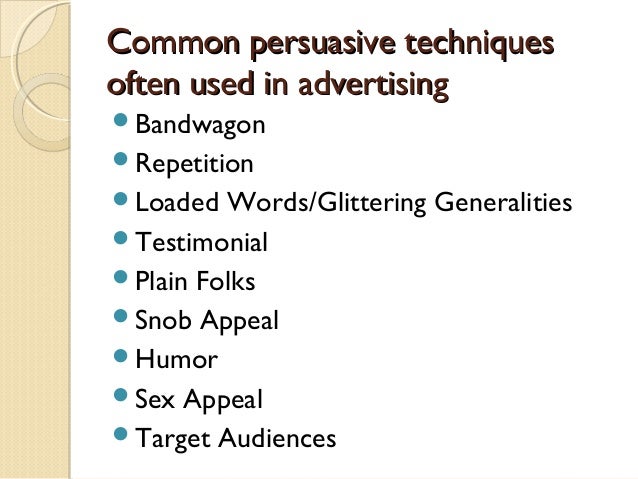 Common persuasive techniques often used in advertising

- Bandwagon
- Repetition
- Loaded Words/Glittering Generalities
- Testimonial
- Plain Folks
- Snob Appeal
- Humor
- Sex Appeal
- Target Audiences